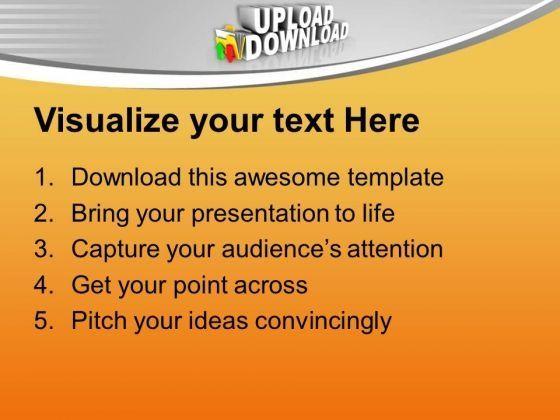 UPLOAD
DOWNLOAD

Visualize your text Here

1. Download this awesome template
2. Bring your presentation to life
3. Capture your audience's attention
4. Get your point across
5. Pitch your ideas convincingly